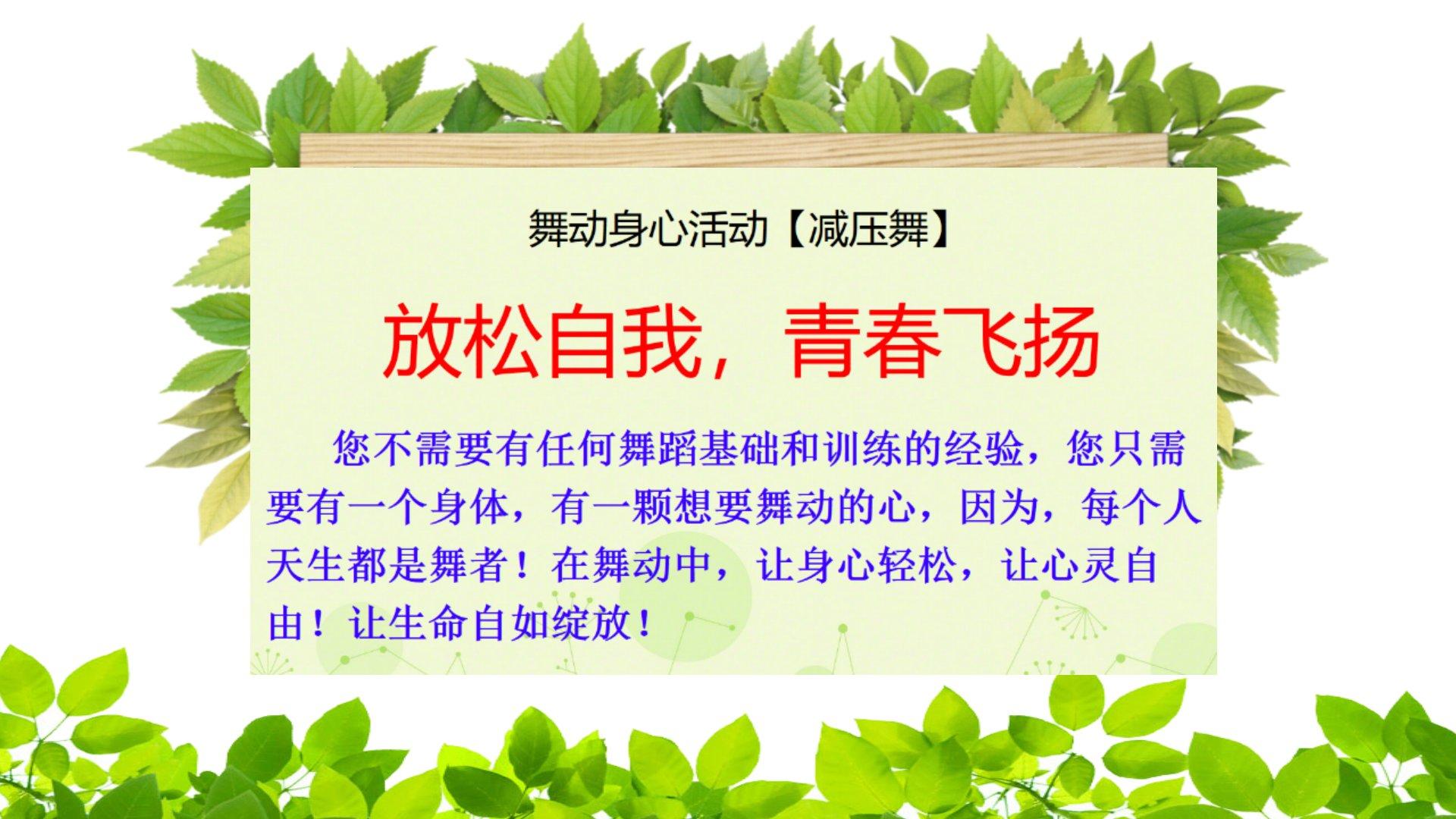 舞动身心活动【减压舞】

放松自我，青春飞扬

您不需要有任何舞蹈基础和训练的经验，您只需要有一个身体，有一颗想要舞动的心，因为，每个人天生都是舞者！在舞动中，让身心轻松，让心灵自由！让生命自如绽放！